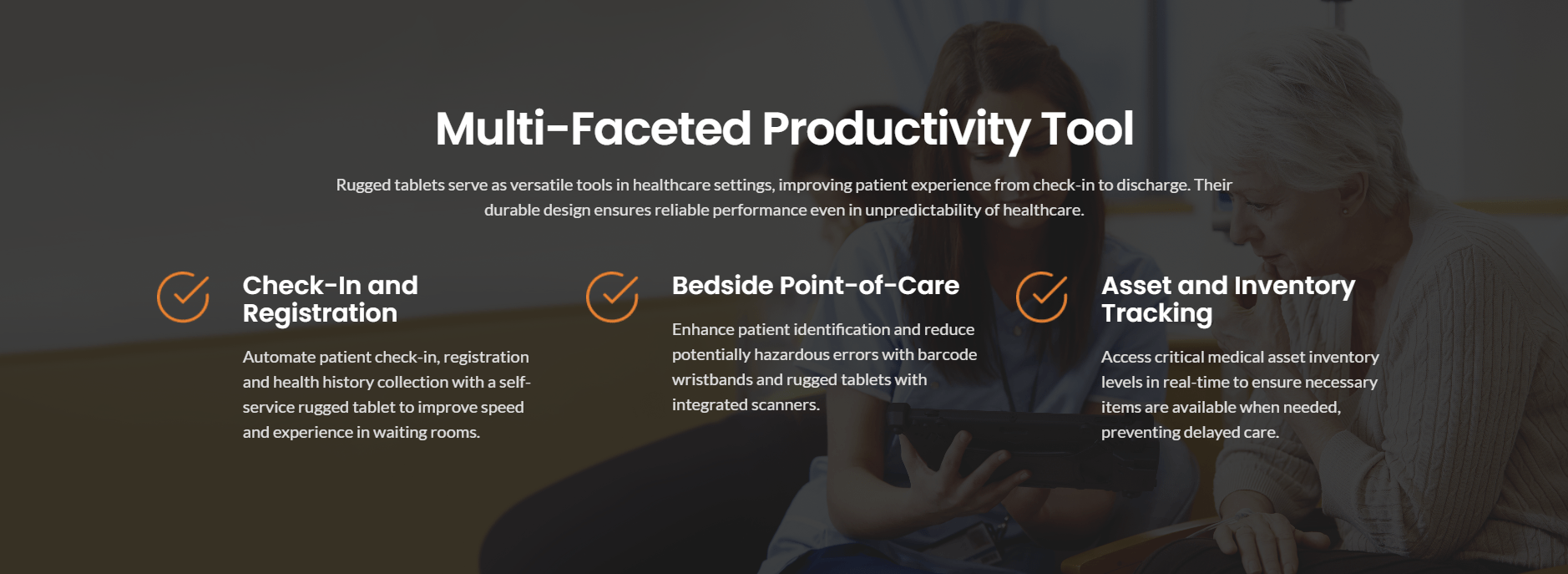 Multi-Faceted Productivity Tool

Rugged tablets serve as versatile tools in healthcare settings, improving patient experience from check-in to discharge. Their durable design ensures reliable performance even in unpredictability of healthcare.

Check-In and Registration

Automate patient check-in, registration and health history collection with a self-service rugged tablet to improve speed and experience in waiting rooms.

Bedside Point-of-Care

Enhance patient identification and reduce potentially hazardous errors with barcode wristbands and rugged tablets with integrated scanners.

Asset and Inventory Tracking

Access critical medical asset inventory levels in real-time to ensure necessary items are available when needed, preventing delayed care.